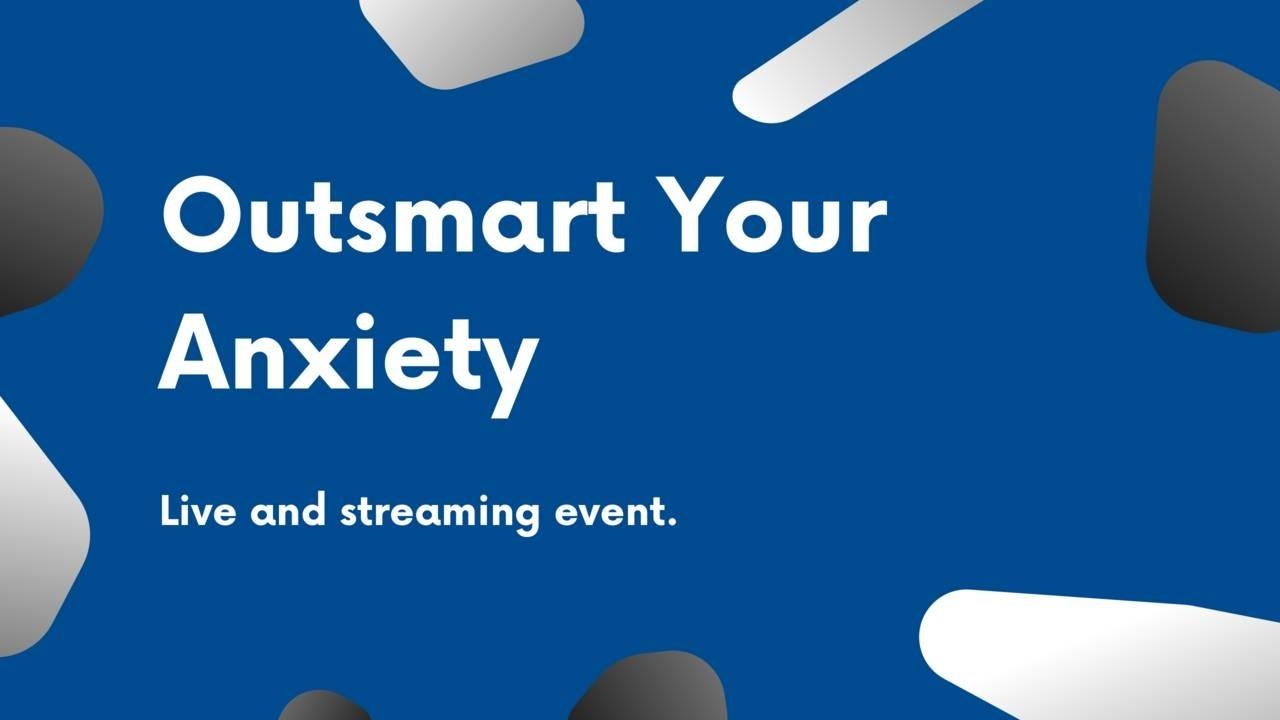 Outsmart Your Anxiety

Live and streaming event.